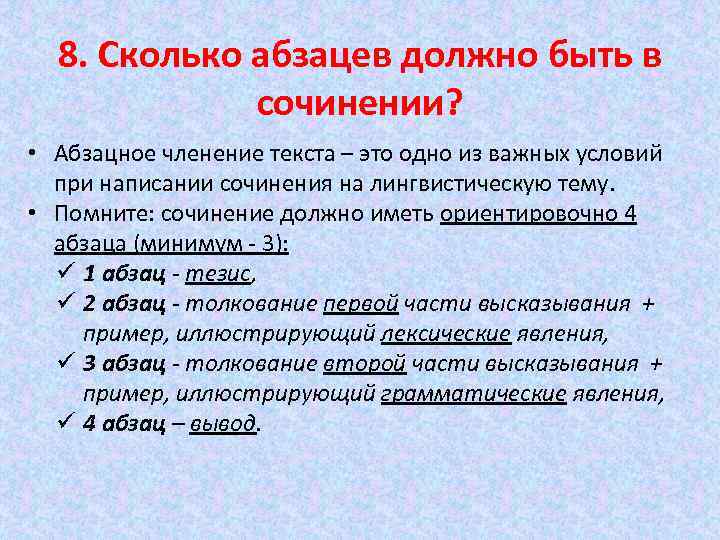 8. Сколько абзацев должно быть в сочинении?

• Абзацное членение текста – это одно из важных условий при написании сочинения на лингвистическую тему.
• Помните: сочинение должно иметь ориентировочно 4 абзаца (минимум - 3):
✓ 1 абзац - тезис,
✓ 2 абзац - толкование первой части высказывания + пример, иллюстрирующий лексические явления,
✓ 3 абзац - толкование второй части высказывания + пример, иллюстрирующий грамматические явления,
✓ 4 абзац – вывод.